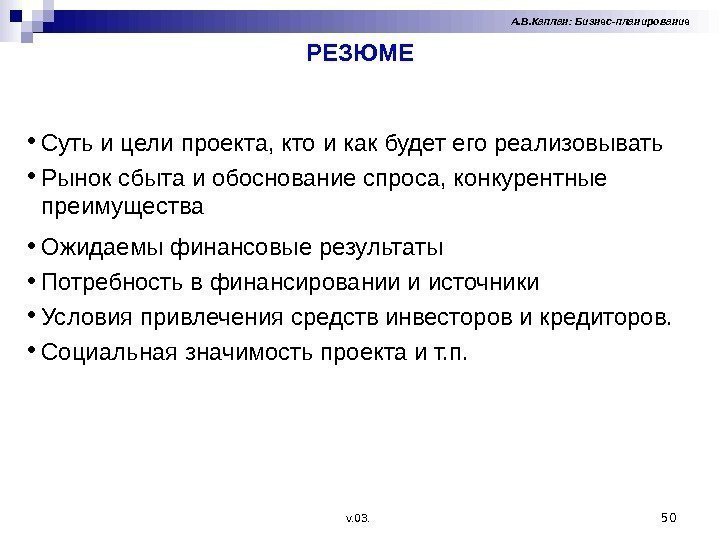 А.В.Каплан: Бизнес-планирование

РЕЗЮМЕ

• Суть и цели проекта, кто и как будет его реализовывать
• Рынок сбыта и обоснование спроса, конкурентные преимущества
• Ожидаемы финансовые результаты
• Потребность в финансировании и источники
• Условия привлечения средств инвесторов и кредиторов.
• Социальная значимость проекта и т.п.

v.03.

50